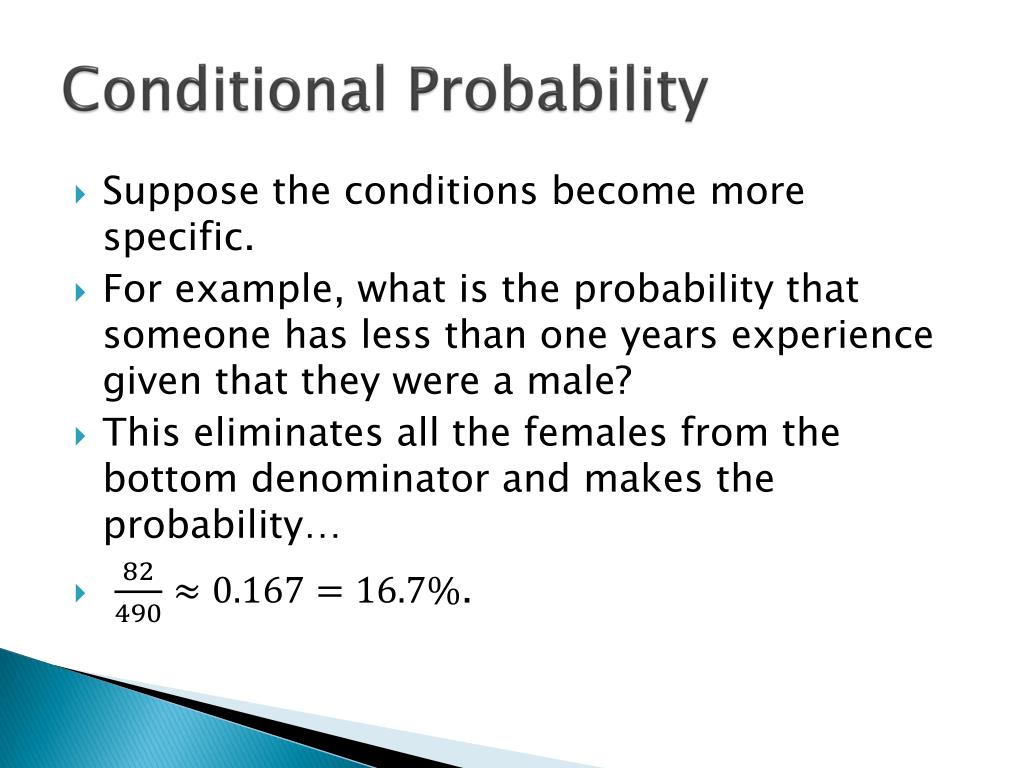 Conditional Probability

Suppose the conditions become more specific.

For example, what is the probability that someone has less than one years experience given that they were a male?

This eliminates all the females from the bottom denominator and makes the probability…

$\frac{82}{490} \approx 0.167 = 16.7\%$.